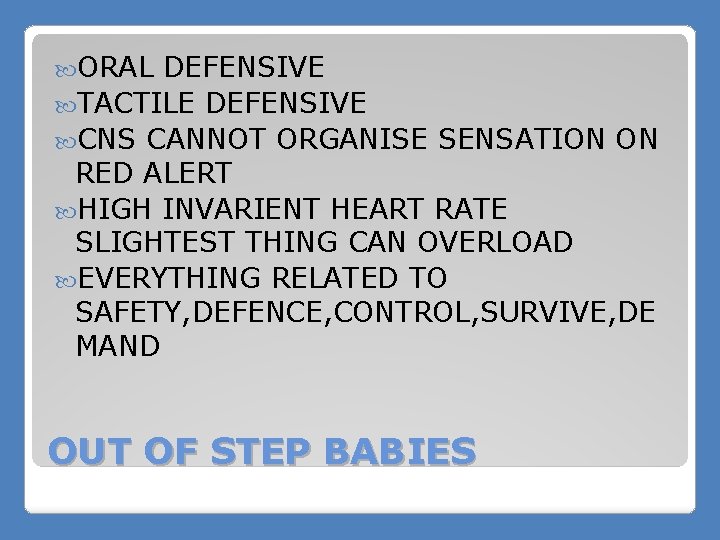 ORAL DEFENSIVE
TACTILE DEFENSIVE
CNS CANNOT ORGANISE SENSATION ON RED ALERT
HIGH INVARIENT HEART RATE SLIGHTEST THING CAN OVERLOAD
EVERYTHING RELATED TO SAFETY,DEFENCE,CONTROL,SURVIVE,DEMAND

OUT OF STEP BABIES